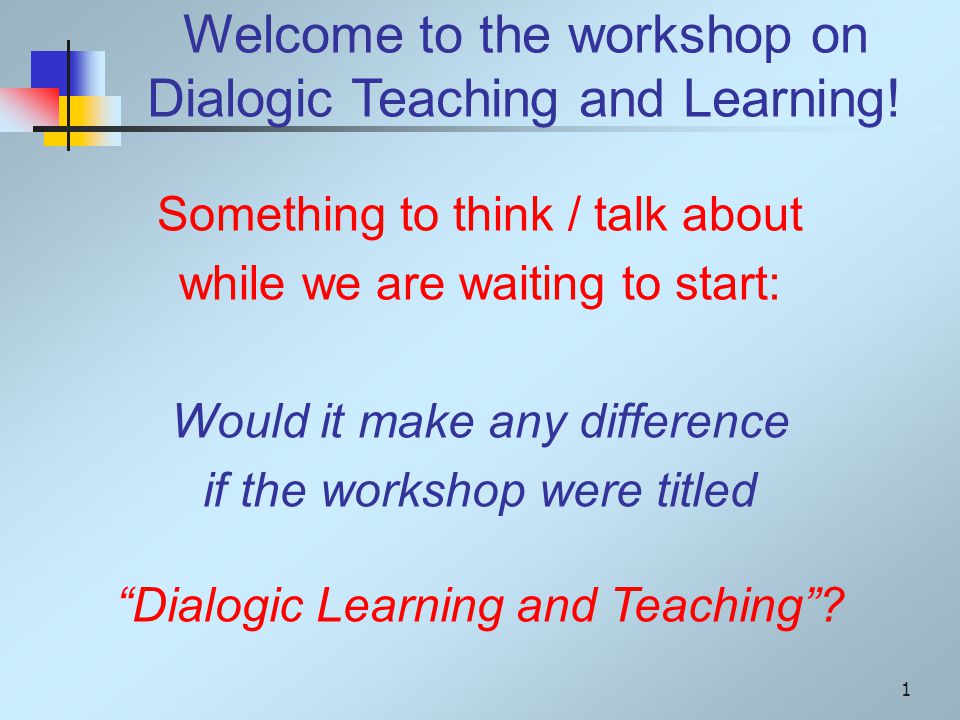 Welcome to the workshop on Dialogic Teaching and Learning!

Something to think / talk about while we are waiting to start:

Would it make any difference if the workshop were titled

“Dialogic Learning and Teaching”?

1